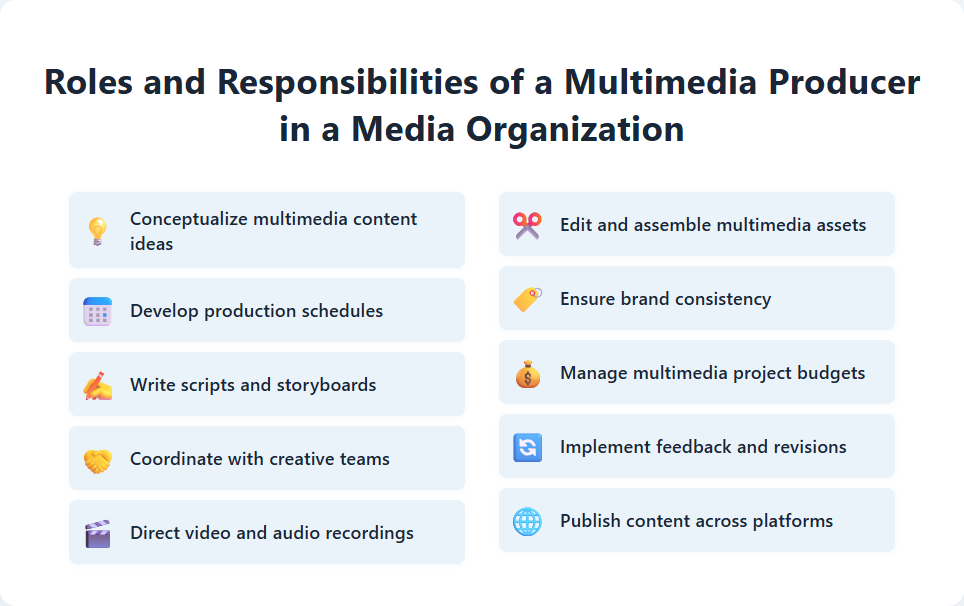 Roles and Responsibilities of a Multimedia Producer in a Media Organization

Conceptualize multimedia content ideas

Develop production schedules

Write scripts and storyboards

Coordinate with creative teams

Direct video and audio recordings

Edit and assemble multimedia assets

Ensure brand consistency

Manage multimedia project budgets

Implement feedback and revisions

Publish content across platforms